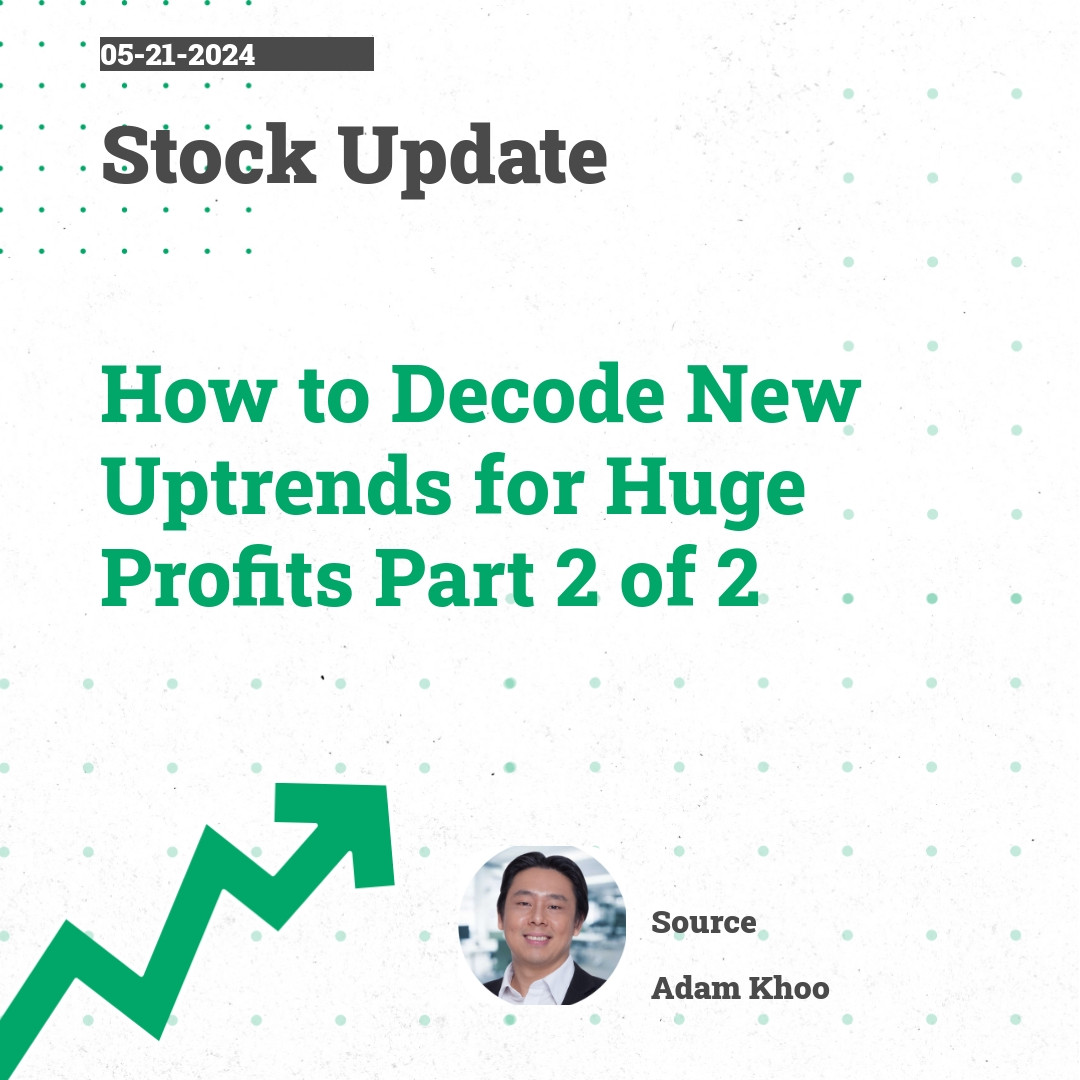 05-21-2024

Stock Update

How to Decode New Uptrends for Huge Profits Part 2 of 2

Source

Adam Khoo